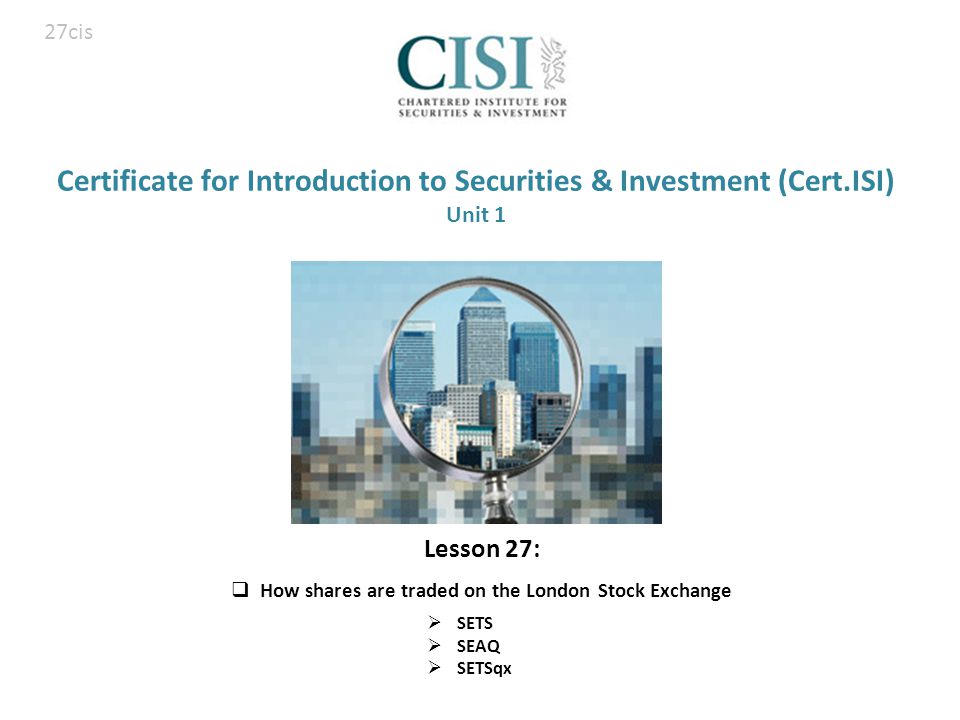 27cis

CISI
CHARTERED INSTITUTE FOR SECURITIES & INVESTMENT

Certificate for Introduction to Securities & Investment (Cert.ISI)
Unit 1

Lesson 27:

❑ How shares are traded on the London Stock Exchange

➢ SETS
➢ SEAQ
➢ SETSqx